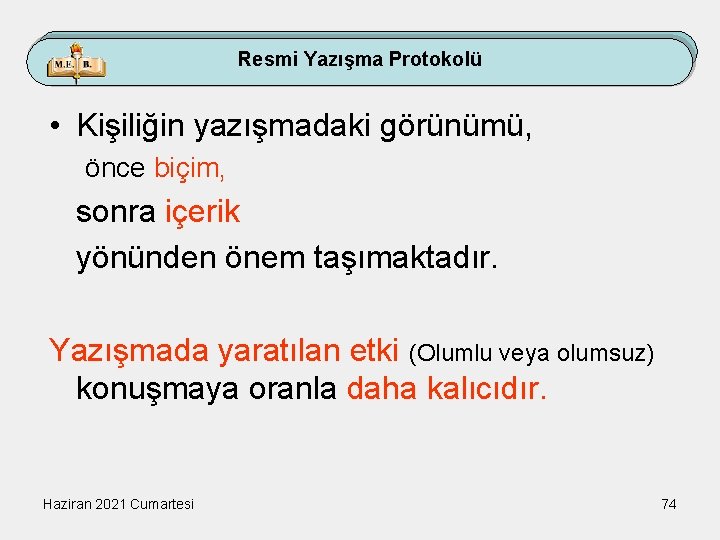 M.E.B.

Resmi Yazışma Protokolü

• Kişiliğin yazışmadaki görünümü,
önce biçim,
sonra içerik
yönünden önem taşımaktadır.

Yazışmada yaratılan etki (Olumlu veya olumsuz) konuşmaya oranla daha kalıcıdır.

Haziran 2021 Cumartesi

74